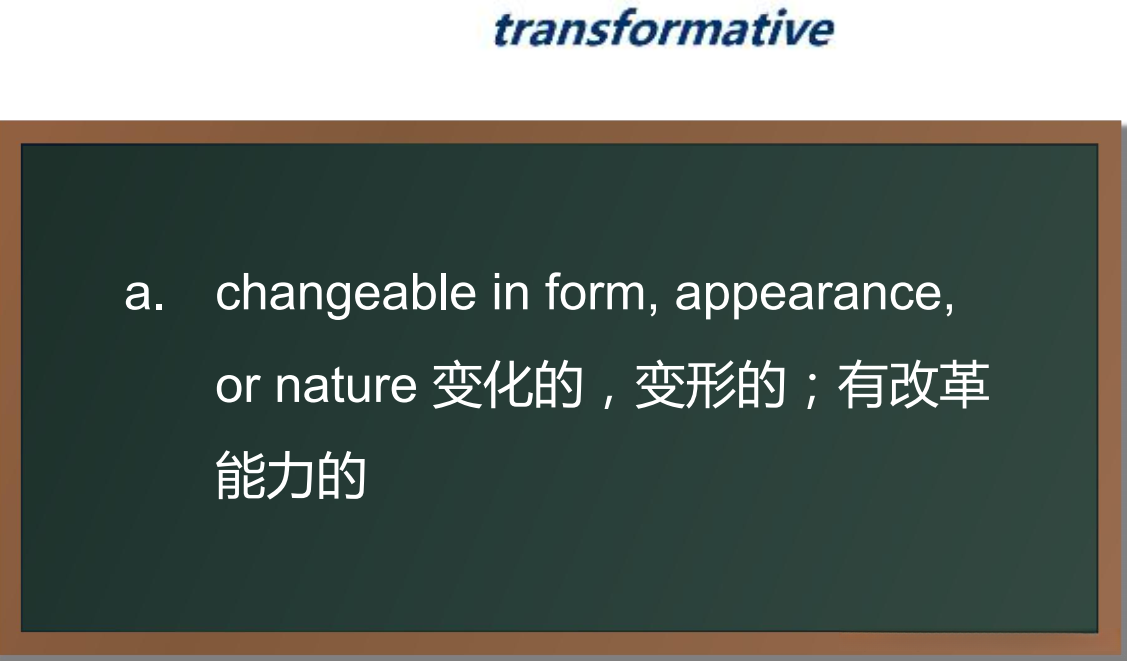 transformative

a. changeable in form, appearance, or nature 变化的，变形的；有改革能力的